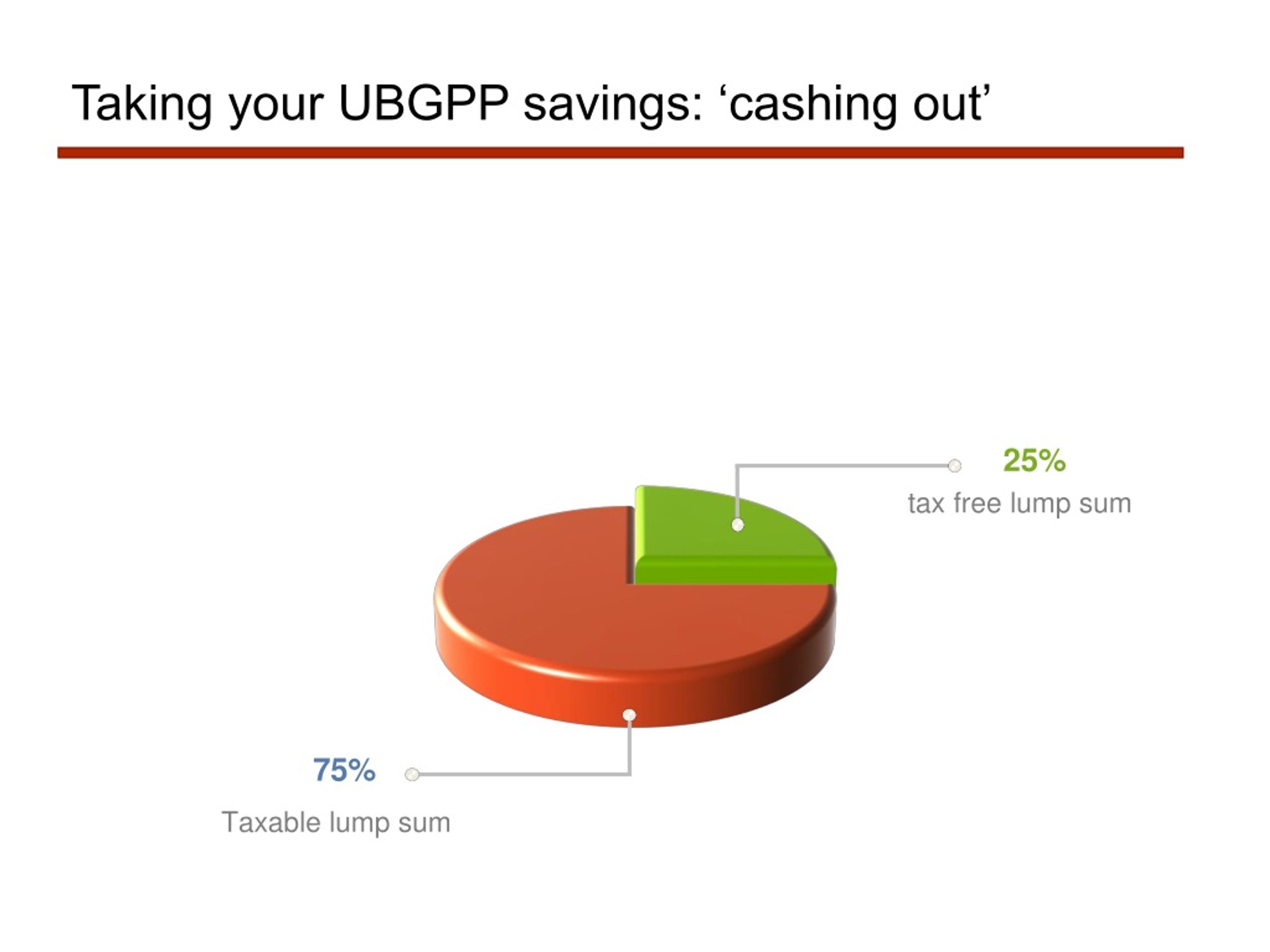 Taking your UBGPP savings: ‘cashing out’

25%
tax free lump sum

75%
Taxable lump sum